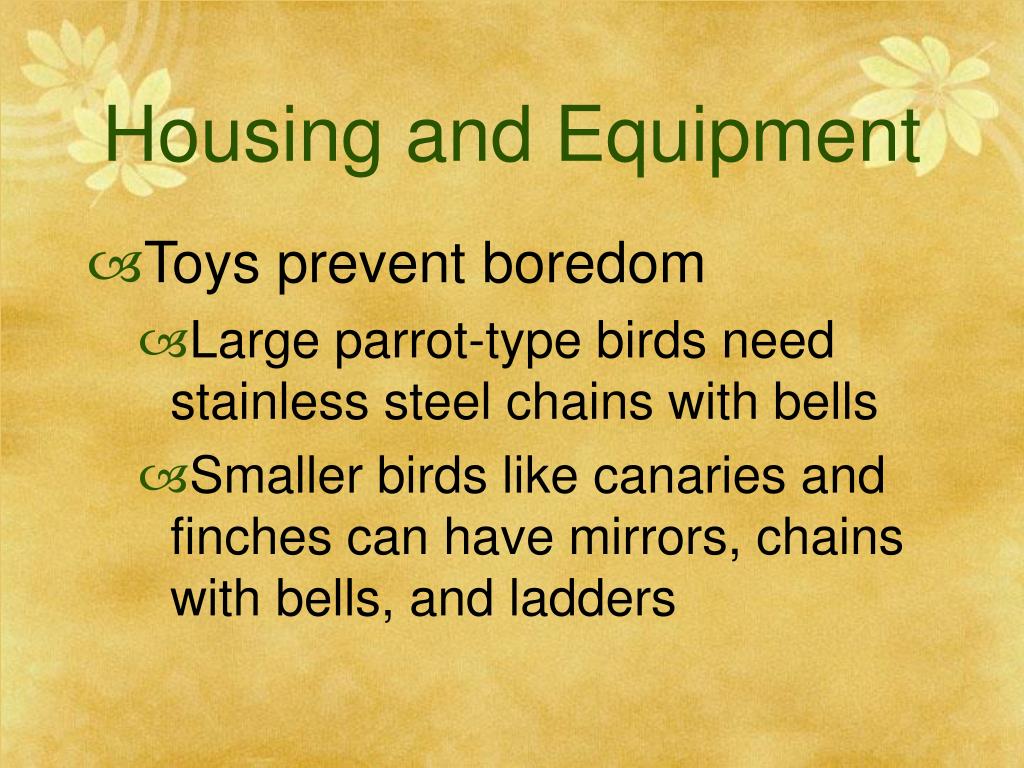 Housing and Equipment

Toys prevent boredom

Large parrot-type birds need stainless steel chains with bells

Smaller birds like canaries and finches can have mirrors, chains with bells, and ladders